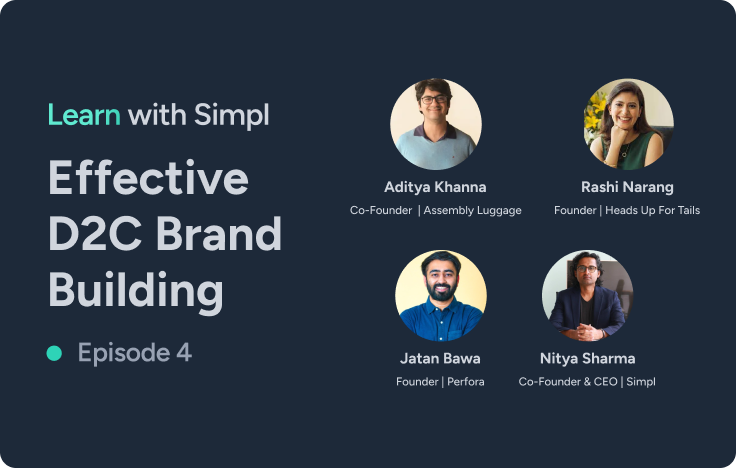 Learn with Simpl

Effective D2C Brand Building

Episode 4

Aditya Khanna
Co-Founder | Assembly Luggage

Rashi Narang
Founder | Heads Up For Tails

Jatan Bawa
Founder | Perfora

Nitya Sharma
Co-Founder & CEO | Simpl